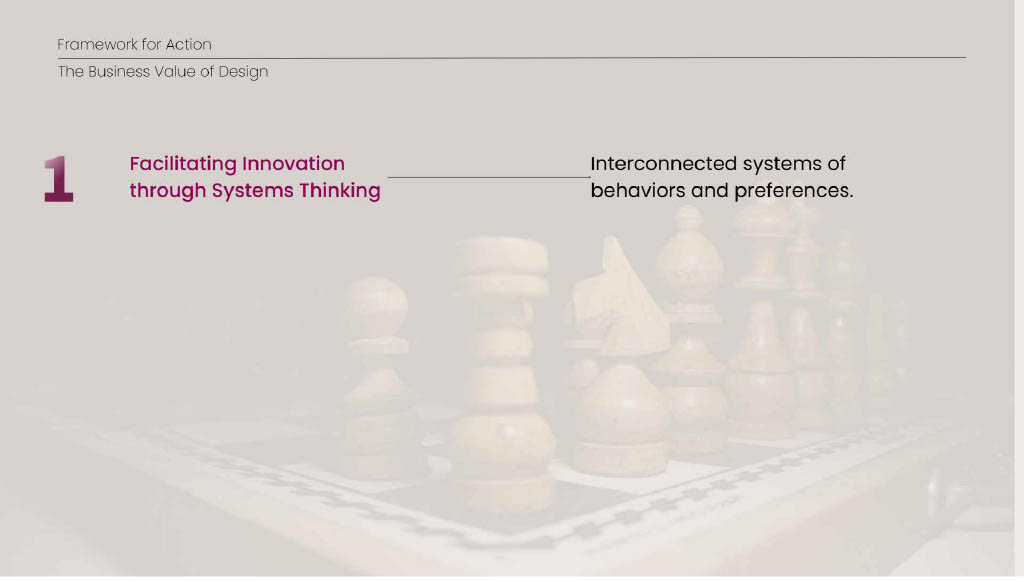 Framework for Action

The Business Value of Design

1

Facilitating Innovation through Systems Thinking

Interconnected systems of behaviors and preferences.